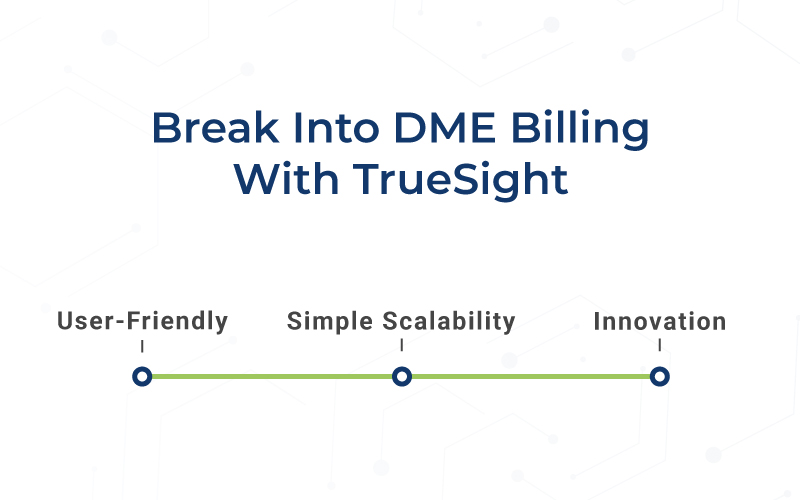 Break Into DME Billing With TrueSight

User-Friendly

Simple Scalability

Innovation